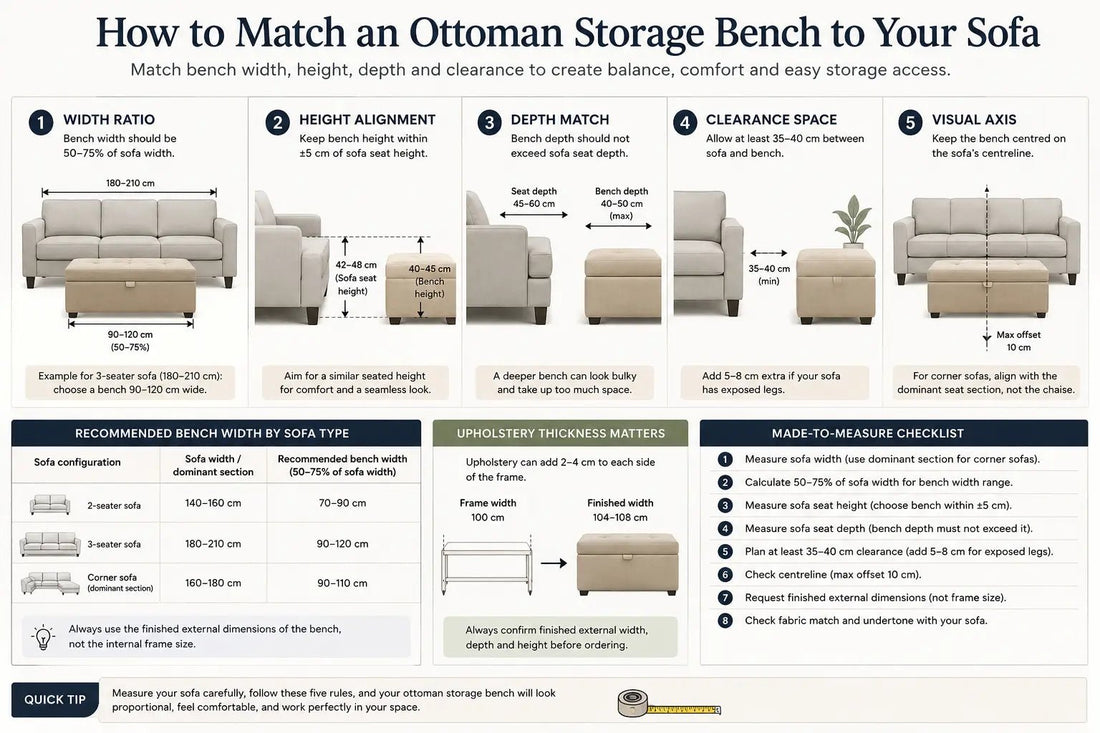 How to Match an Ottoman Storage Bench to Your Sofa

Match bench width, height, depth and clearance to create balance, comfort and easy storage access.

1 WIDTH RATIO
Bench width should be 50–75% of sofa width.

180–210 cm

90–120 cm (50–75%)

Example for 3-seater sofa (180–210 cm): choose a bench 90–120 cm wide.

2 HEIGHT ALIGNMENT
Keep bench height within ±5 cm of sofa seat height.

42–48 cm (Sofa seat height)

40–45 cm (Bench height)

Aim for a similar seated height for comfort and a seamless look.

3 DEPTH MATCH
Bench depth should not exceed sofa seat depth.

Seat depth 45–60 cm

Bench depth 40–50 cm (max)

A deeper bench can look bulky and take up too much space.

4 CLEARANCE SPACE
Allow at least 35–40 cm between sofa and bench.

35–40 cm (min)

Add 5–8 cm extra if your sofa has exposed legs.

5 VISUAL AXIS
Keep the bench centred on the sofa's centreline.

Max offset 10 cm

For corner sofas, align with the dominant seat section, not the chaise.

RECOMMENDED BENCH WIDTH BY SOFA TYPE

| Sofa configuration | Sofa width / dominant section | Recommended bench width (50–75% of sofa width) |
|---|---|---|
| 2-seater sofa | 140–160 cm | 70–90 cm |
| 3-seater sofa | 180–210 cm | 90–120 cm |
| Corner sofa (dominant section) | 160–180 cm | 90–110 cm |

Always use the finished external dimensions of the bench, not the internal frame size.

UPHOLSTERY THICKNESS MATTERS

Upholstery can add 2–4 cm to each side of the frame.

Frame width 100 cm

Finished width 104–108 cm

Always confirm finished external width, depth and height before ordering.

MADE-TO-MEASURE CHECKLIST

1 Measure sofa width (use dominant section for corner sofas).
2 Calculate 50–75% of sofa width for bench width range.
3 Measure sofa seat height (choose bench within ±5 cm).
4 Measure sofa seat depth (bench depth must not exceed it).
5 Plan at least 35–40 cm clearance (add 5–8 cm for exposed legs).
6 Check centreline (max offset 10 cm).
7 Request finished external dimensions (not frame size).
8 Check fabric match and undertone with your sofa.

QUICK TIP
Measure your sofa carefully, follow these five rules, and your ottoman storage bench will look proportional, feel comfortable, and work perfectly in your space.